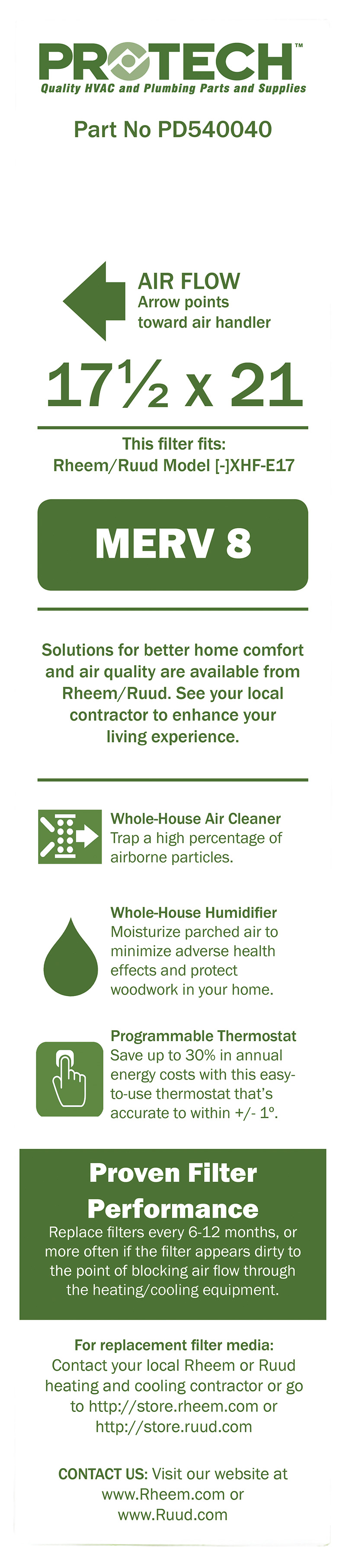 PROTECH™
Quality HVAC and Plumbing Parts and Supplies

Part No PD540040

AIR FLOW
Arrow points toward air handler

17½ x 21

This filter fits:
Rheem/Ruud Model [-]XHF-E17

MERV 8

Solutions for better home comfort and air quality are available from Rheem/Ruud. See your local contractor to enhance your living experience.

Whole-House Air Cleaner
Trap a high percentage of airborne particles.

Whole-House Humidifier
Moisturize parched air to minimize adverse health effects and protect woodwork in your home.

Programmable Thermostat
Save up to 30% in annual energy costs with this easy-to-use thermostat that's accurate to within +/- 1°.

Proven Filter Performance
Replace filters every 6-12 months, or more often if the filter appears dirty to the point of blocking air flow through the heating/cooling equipment.

For replacement filter media:
Contact your local Rheem or Ruud heating and cooling contractor or go to http://store.rheem.com or http://store.ruud.com

CONTACT US: Visit our website at www.Rheem.com or www.Ruud.com